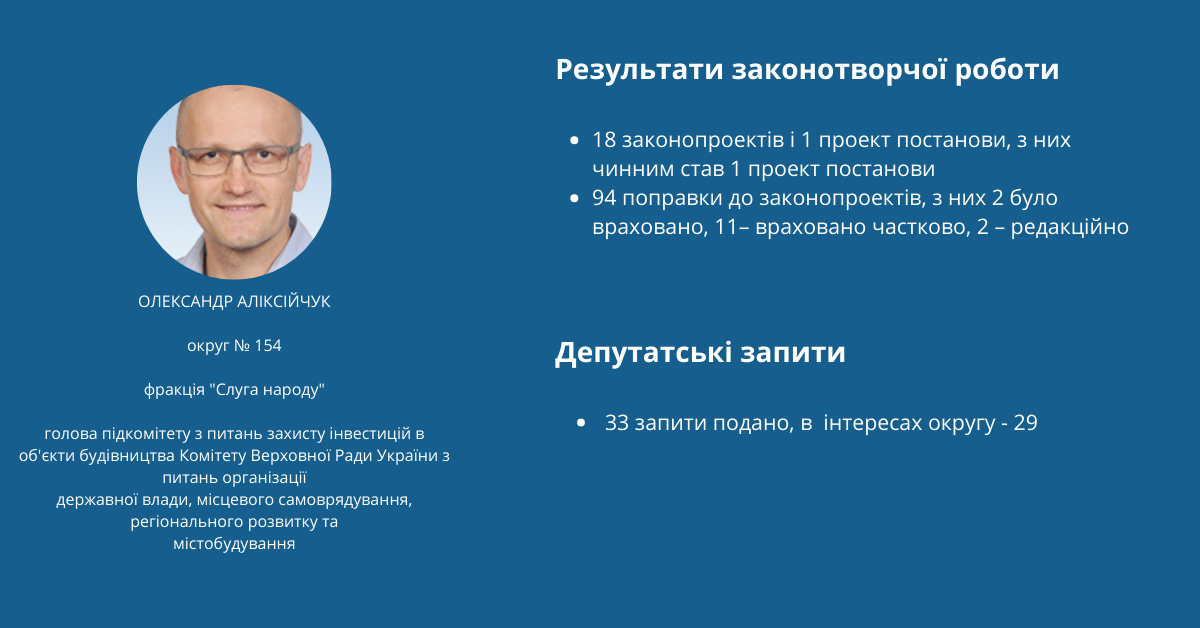 ОЛЕКСАНДР АЛІКСІЙЧУК

округ № 154

фракція "Слуга народу"

голова підкомітету з питань захисту інвестицій в об'єкти будівництва Комітету Верховної Ради України з питань організації державної влади, місцевого самоврядування, регіонального розвитку та містобудування

Результати законотворчої роботи

- 18 законопроектів і 1 проект постанови, з них чинним став 1 проект постанови
- 94 поправки до законопроектів, з них 2 було враховано, 11– враховано частково, 2 – редакційно

Депутатські запити

- 33 запити подано, в інтересах округу - 29